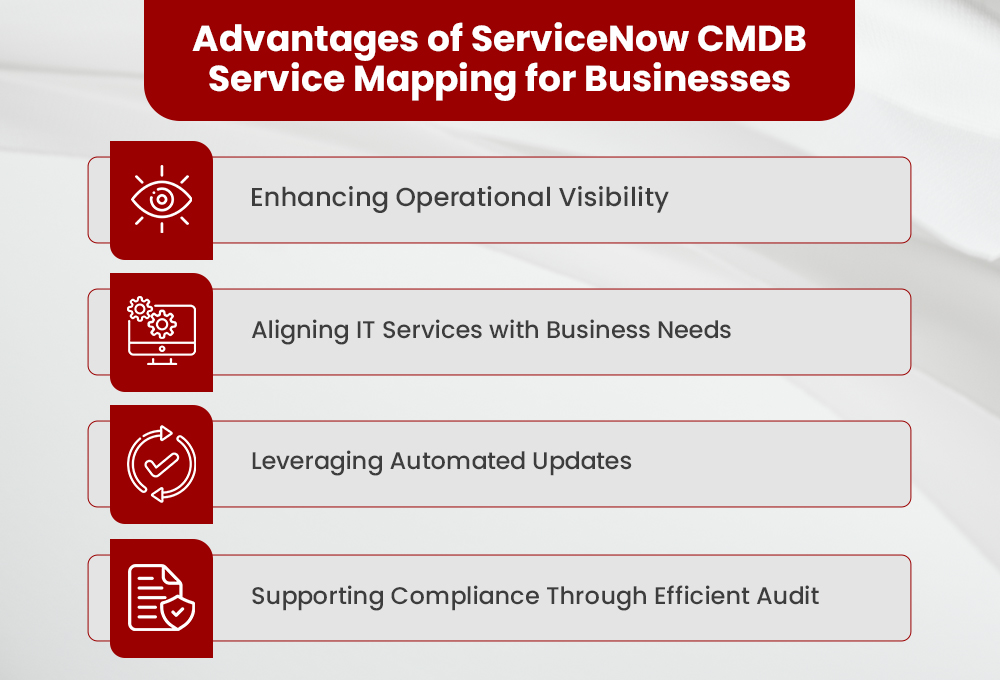 Advantages of ServiceNow CMDB Service Mapping for Businesses

Enhancing Operational Visibility

Aligning IT Services with Business Needs

Leveraging Automated Updates

Supporting Compliance Through Efficient Audit